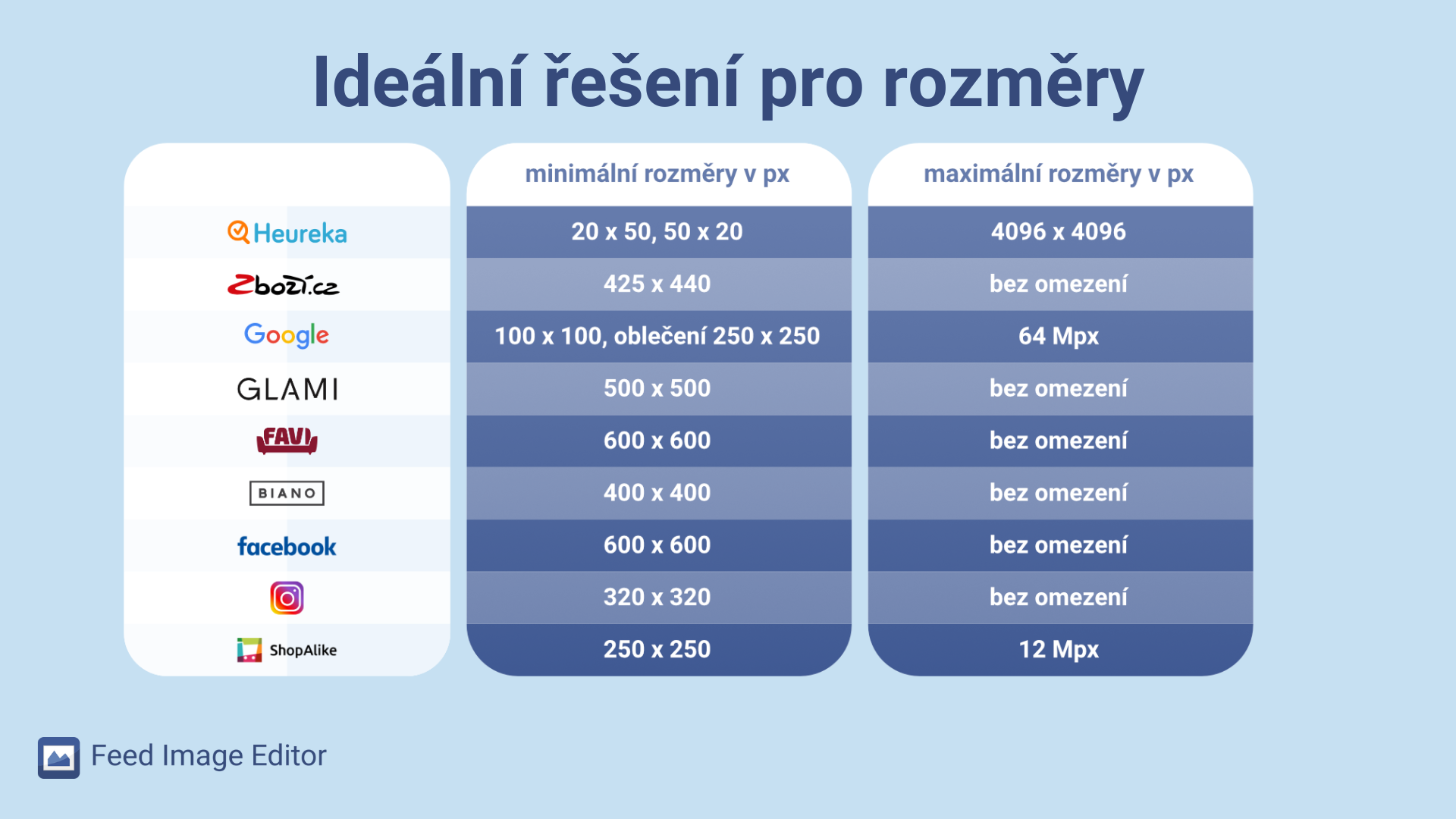 Ideální řešení pro rozměry

| | minimální rozměry v px | maximální rozměry v px |
|---|---|---|
| Heureka | 20 x 50, 50 x 20 | 4096 x 4096 |
| Zboží.cz | 425 x 440 | bez omezení |
| Google | 100 x 100, oblečení 250 x 250 | 64 Mpx |
| GLAMI | 500 x 500 | bez omezení |
| FAVI | 600 x 600 | bez omezení |
| BIANO | 400 x 400 | bez omezení |
| facebook | 600 x 600 | bez omezení |
| | 320 x 320 | bez omezení |
| ShopAlike | 250 x 250 | 12 Mpx |

Feed Image Editor